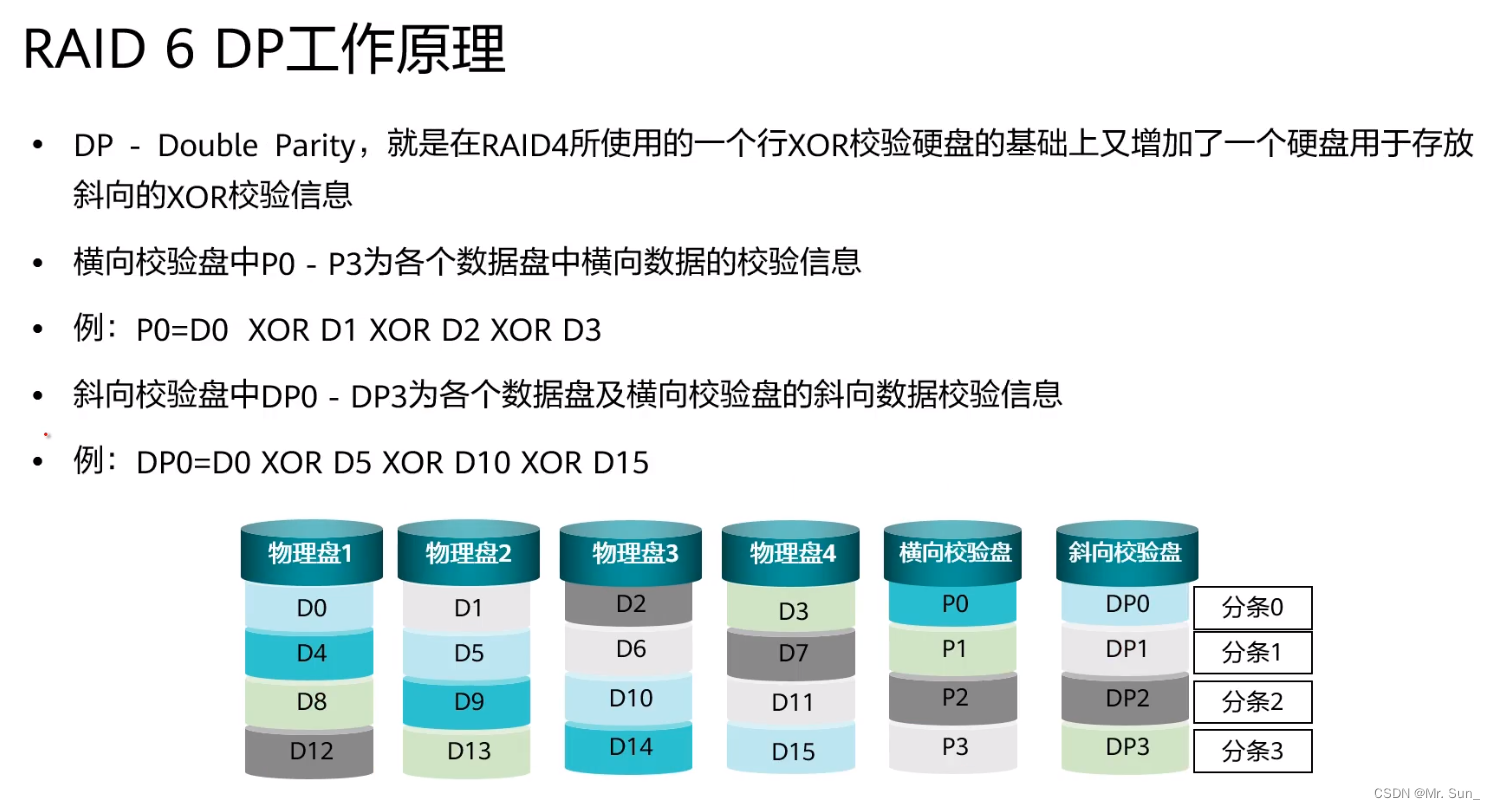 RAID 6 DP工作原理

• DP - Double Parity，就是在RAID4所使用的一个行XOR校验硬盘的基础上又增加了一个硬盘用于存放斜向的XOR校验信息

• 横向校验盘中P0 - P3为各个数据盘中横向数据的校验信息

• 例：P0=D0 XOR D1 XOR D2 XOR D3

• 斜向校验盘中DP0 - DP3为各个数据盘及横向校验盘的斜向数据校验信息

• 例：DP0=D0 XOR D5 XOR D10 XOR D15

| 物理盘1 | 物理盘2 | 物理盘3 | 物理盘4 | 横向校验盘 | 斜向校验盘 | |
|---|---|---|---|---|---|---|
| D0 | D1 | D2 | D3 | P0 | DP0 | 分条0 |
| D4 | D5 | D6 | D7 | P1 | DP1 | 分条1 |
| D8 | D9 | D10 | D11 | P2 | DP2 | 分条2 |
| D12 | D13 | D14 | D15 | P3 | DP3 | 分条3 |

CSDN @Mr. Sun_